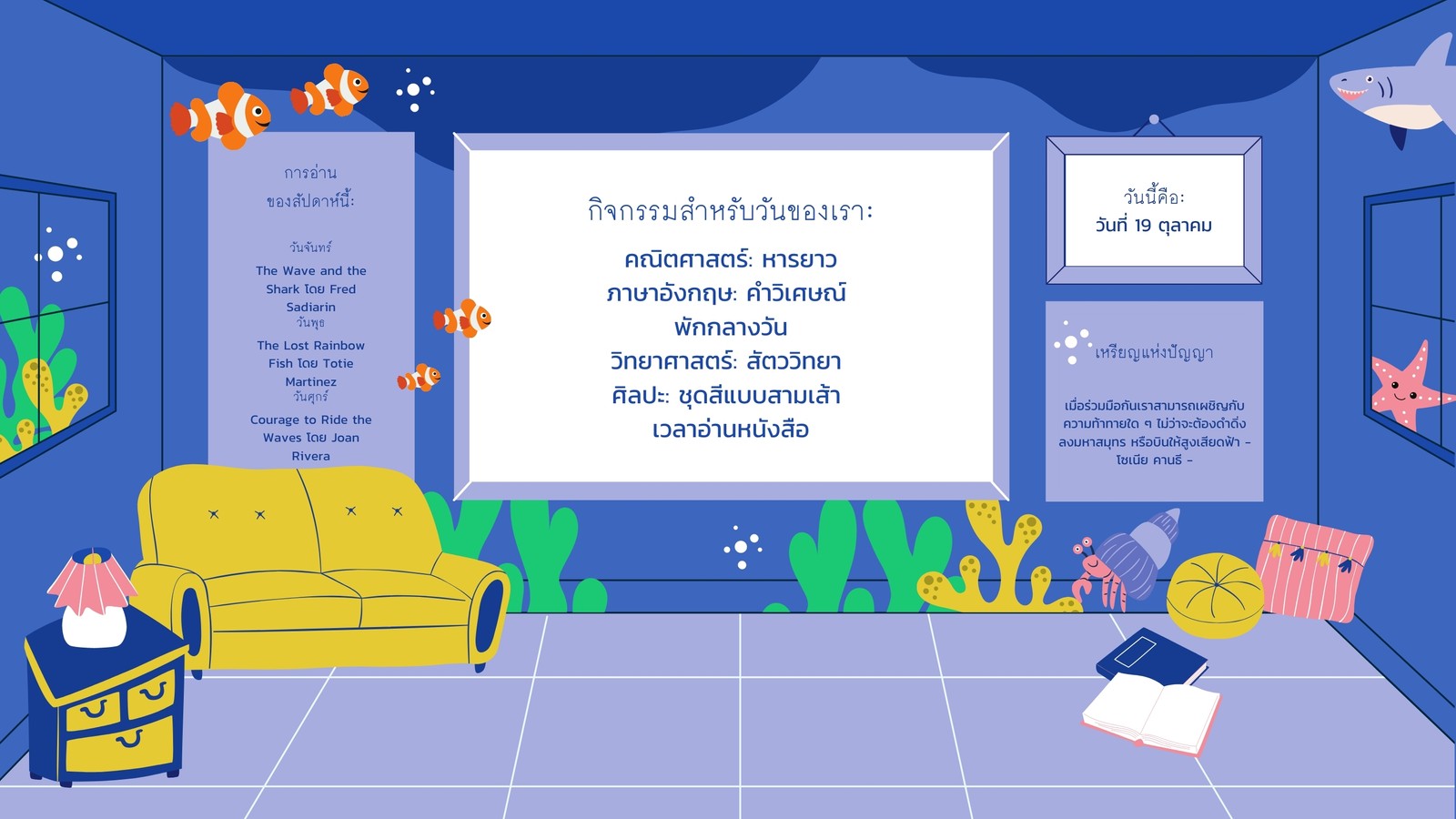 การอ่าน
ของสัปดาห์นี้:

วันจันทร์
The Wave and the Shark โดย Fred Sadiarin
วันพุธ
The Lost Rainbow Fish โดย Totie Martinez
วันศุกร์
Courage to Ride the Waves โดย Joan Rivera

กิจกรรมสำหรับวันของเรา:

คณิตศาสตร์: หารยาว
ภาษาอังกฤษ: คำวิเศษณ์
พักกลางวัน
วิทยาศาสตร์: สัตววิทยา
ศิลปะ: ชุดสีแบบสามเส้า
เวลาอ่านหนังสือ

วันนี้คือ:
วันที่ 19 ตุลาคม

เหรียญแห่งปัญญา

เมื่อร่วมมือกันเราสามารถเผชิญกับความท้าทายใด ๆ ไม่ว่าจะต้องดำดิ่งลงมหาสมุทร หรือบินให้สูงเสียดฟ้า - โซเนีย คานธี -